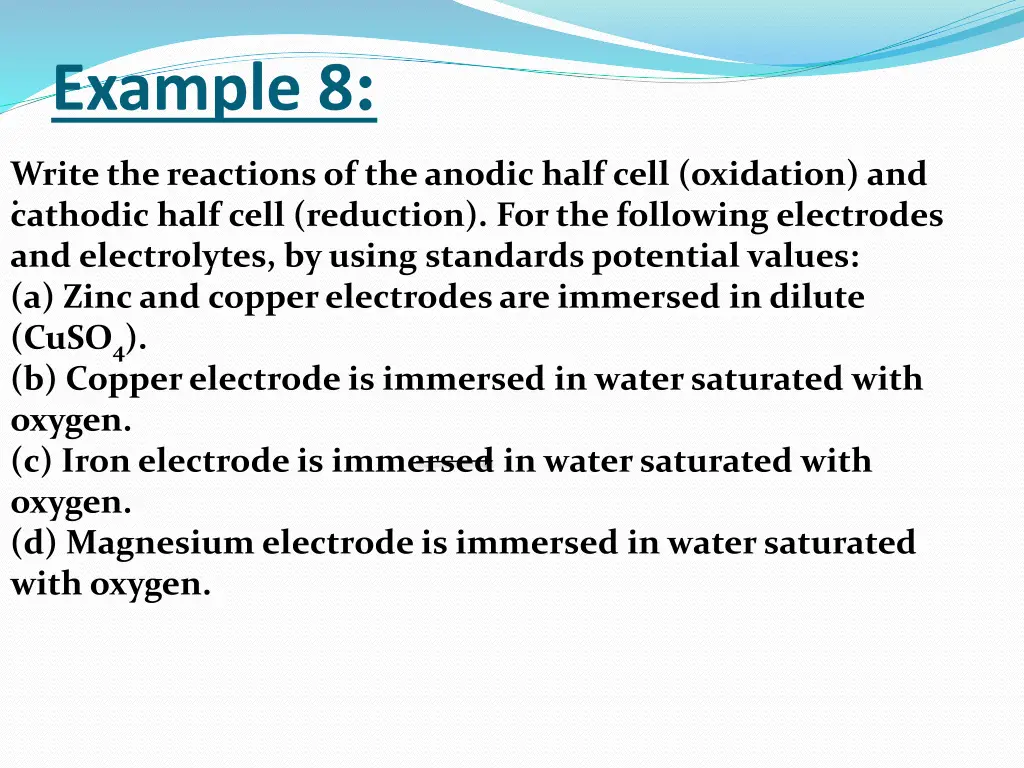 Example 8:

Write the reactions of the anodic half cell (oxidation) and cathodic half cell (reduction). For the following electrodes and electrolytes, by using standards potential values:
(a) Zinc and copper electrodes are immersed in dilute ($CuSO_4$).
(b) Copper electrode is immersed in water saturated with oxygen.
(c) Iron electrode is immersed in water saturated with oxygen.
(d) Magnesium electrode is immersed in water saturated with oxygen.